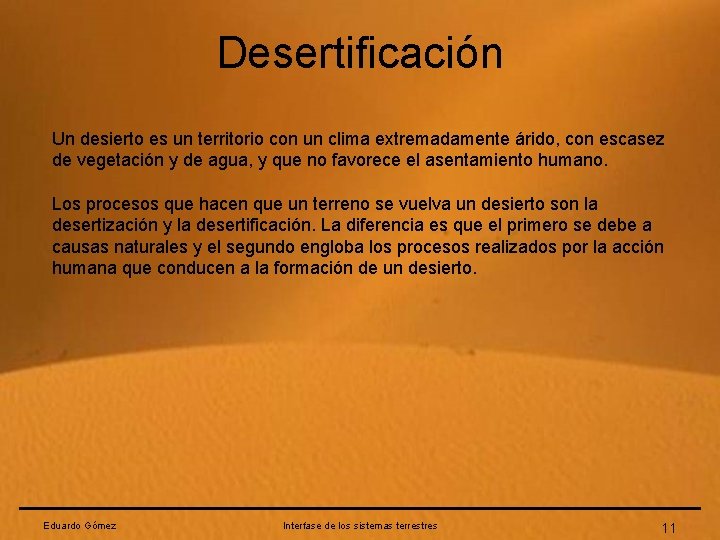 Desertificación

Un desierto es un territorio con un clima extremadamente árido, con escasez de vegetación y de agua, y que no favorece el asentamiento humano.

Los procesos que hacen que un terreno se vuelva un desierto son la desertización y la desertificación. La diferencia es que el primero se debe a causas naturales y el segundo engloba los procesos realizados por la acción humana que conducen a la formación de un desierto.

Eduardo Gómez

Interfase de los sistemas terrestres

11